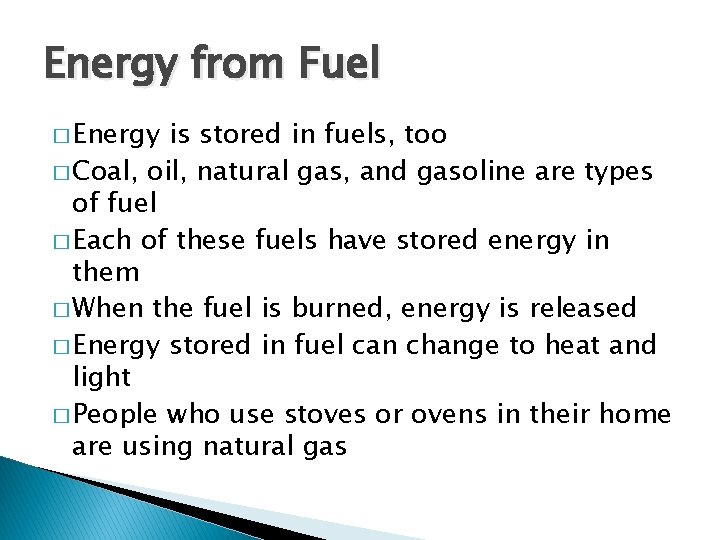 Energy from Fuel

□ Energy is stored in fuels, too
□ Coal, oil, natural gas, and gasoline are types of fuel
□ Each of these fuels have stored energy in them
□ When the fuel is burned, energy is released
□ Energy stored in fuel can change to heat and light
□ People who use stoves or ovens in their home are using natural gas